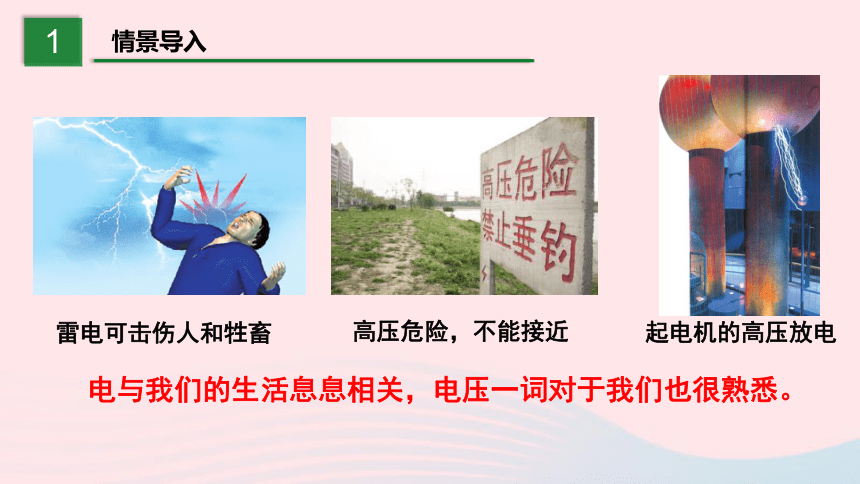 1

情景导入

高压危险
禁止垂钓

雷电可击伤人和牲畜

高压危险，不能接近

起电机的高压放电

电与我们的生活息息相关，电压一词对于我们也很熟悉。